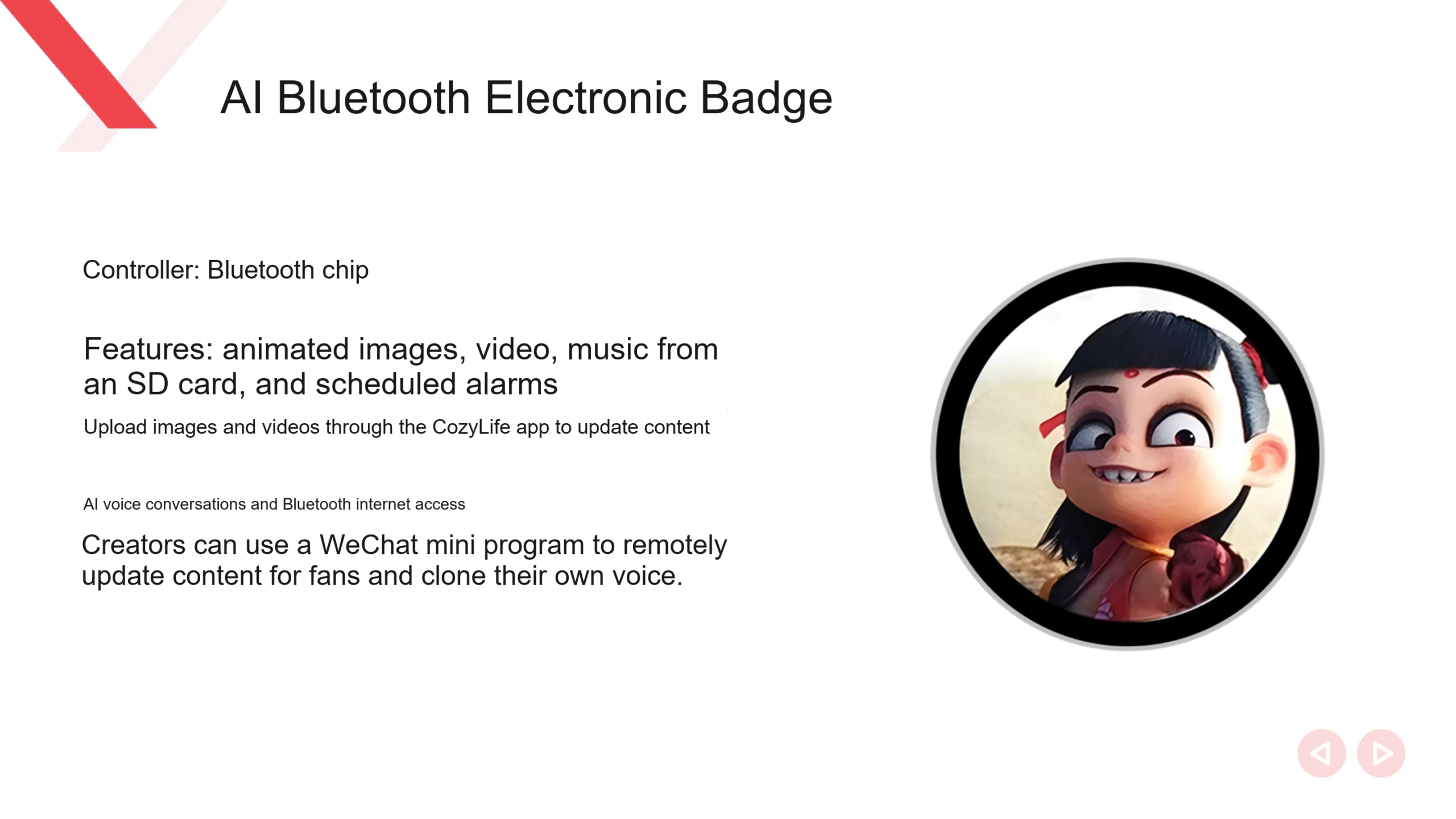 AI Bluetooth Electronic Badge

Controller: Bluetooth chip

Features: animated images, video, music from an SD card, and scheduled alarms

Upload images and videos through the CozyLife app to update content

AI voice conversations and Bluetooth internet access

Creators can use a WeChat mini program to remotely update content for fans and clone their own voice.